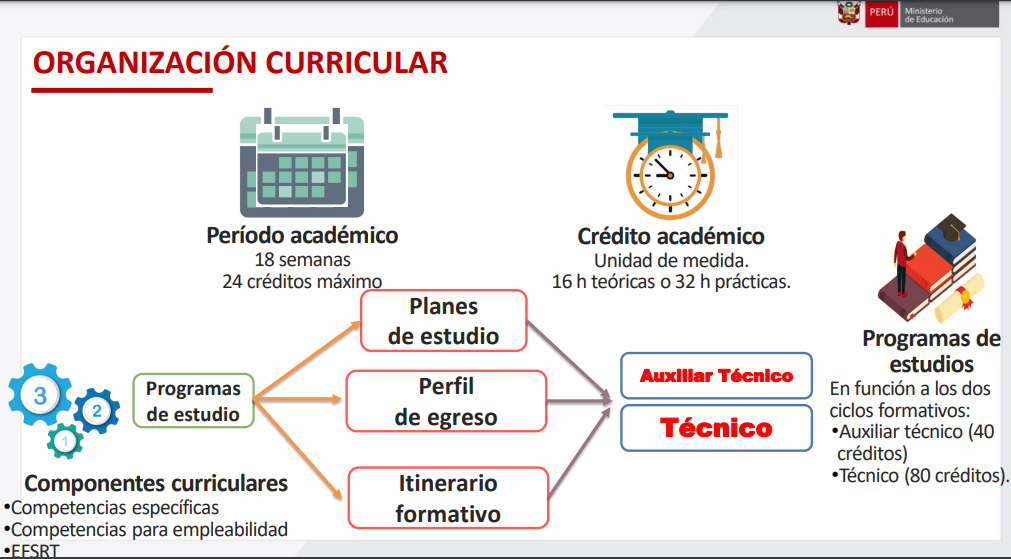 PERÚ Ministerio de Educación

ORGANIZACIÓN CURRICULAR

Período académico
18 semanas
24 créditos máximo

Crédito académico
Unidad de medida.
16 h teóricas o 32 h prácticas.

3
2
1

Programas de estudio

Planes de estudio

Perfil de egreso

Itinerario formativo

Auxiliar Técnico

Técnico

Programas de estudios
En función a los dos ciclos formativos:
•Auxiliar técnico (40 créditos)
•Técnico (80 créditos).

Componentes curriculares
•Competencias específicas
•Competencias para empleabilidad
•EFSRT